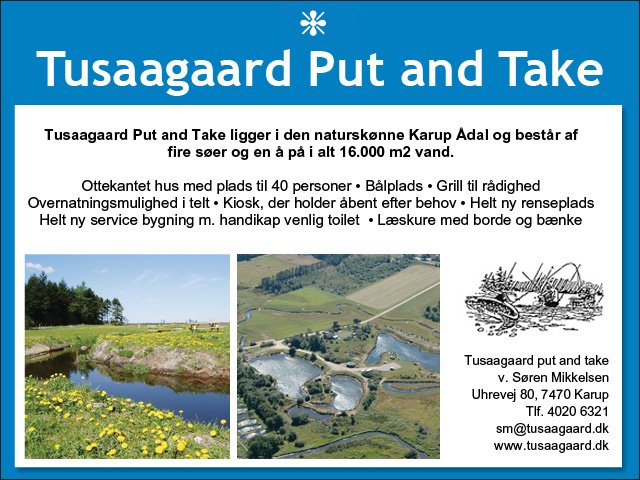 Tusaagaard Put and Take

Tusaagaard Put and Take ligger i den naturskønne Karup Ådal og består af fire søer og en å på i alt 16.000 m2 vand.

Ottekantet hus med plads til 40 personer • Bålplads • Grill til rådighed
Overnatningsmulighed i telt • Kiosk, der holder åbent efter behov • Helt ny renseplads
Helt ny service bygning m. handikap venlig toilet • Læskure med borde og bænke

Tusaagaard put and take
v. Søren Mikkelsen
Uhrevej 80, 7470 Karup
Tlf. 4020 6321
sm@tusaagaard.dk
www.tusaagaard.dk